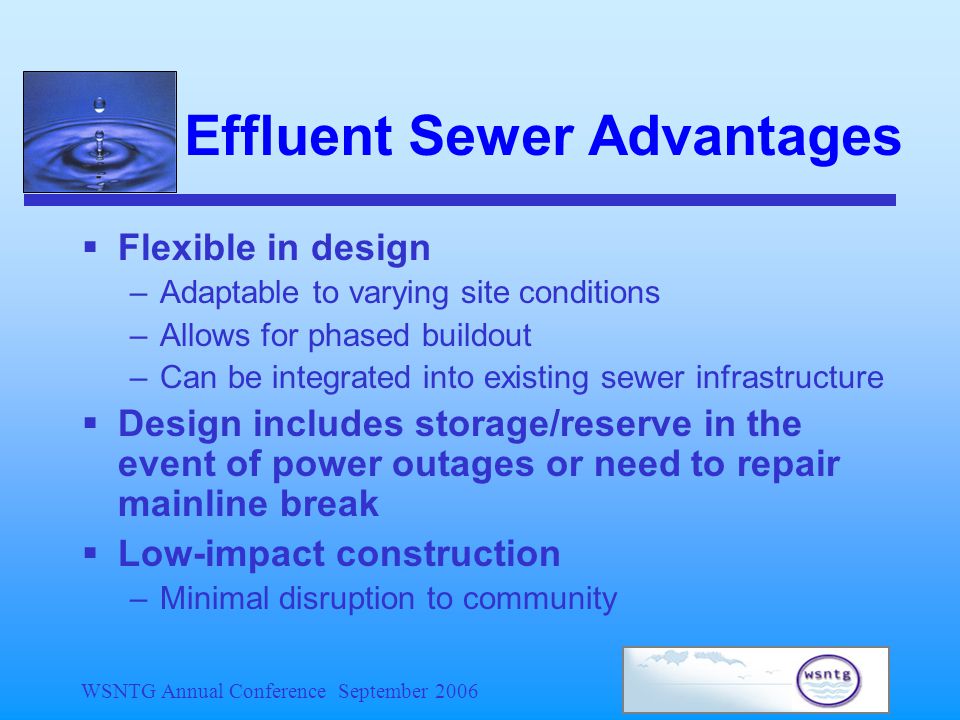 Effluent Sewer Advantages

▪ Flexible in design
– Adaptable to varying site conditions
– Allows for phased buildout
– Can be integrated into existing sewer infrastructure

▪ Design includes storage/reserve in the event of power outages or need to repair mainline break

▪ Low-impact construction
– Minimal disruption to community

WSNTG Annual Conference September 2006

wsntg